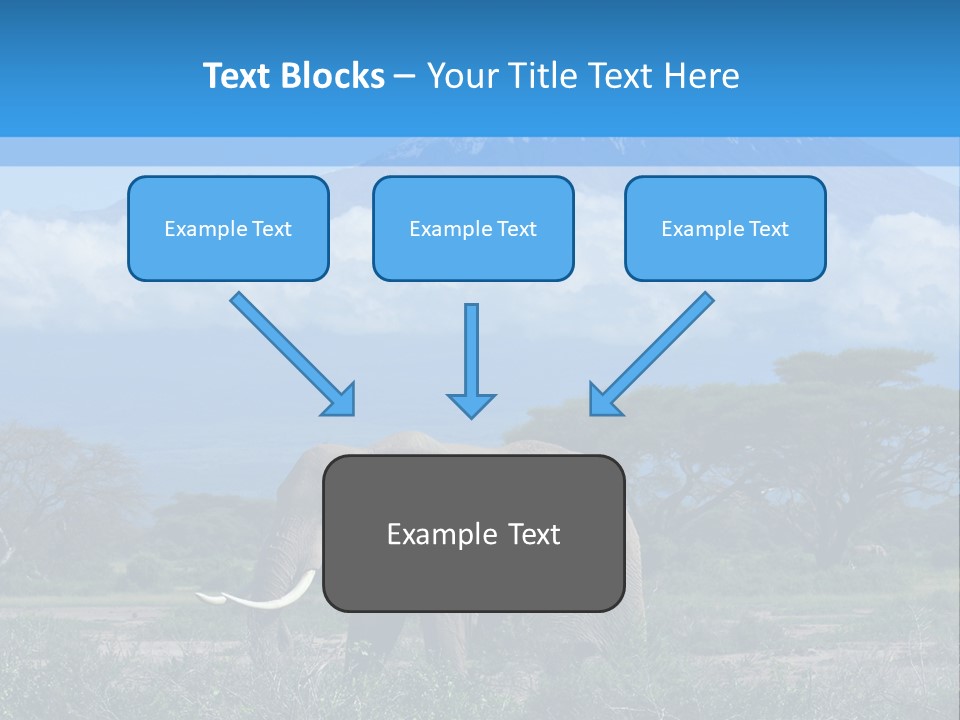 Text Blocks – Your Title Text Here

Example Text

Example Text

Example Text

Example Text